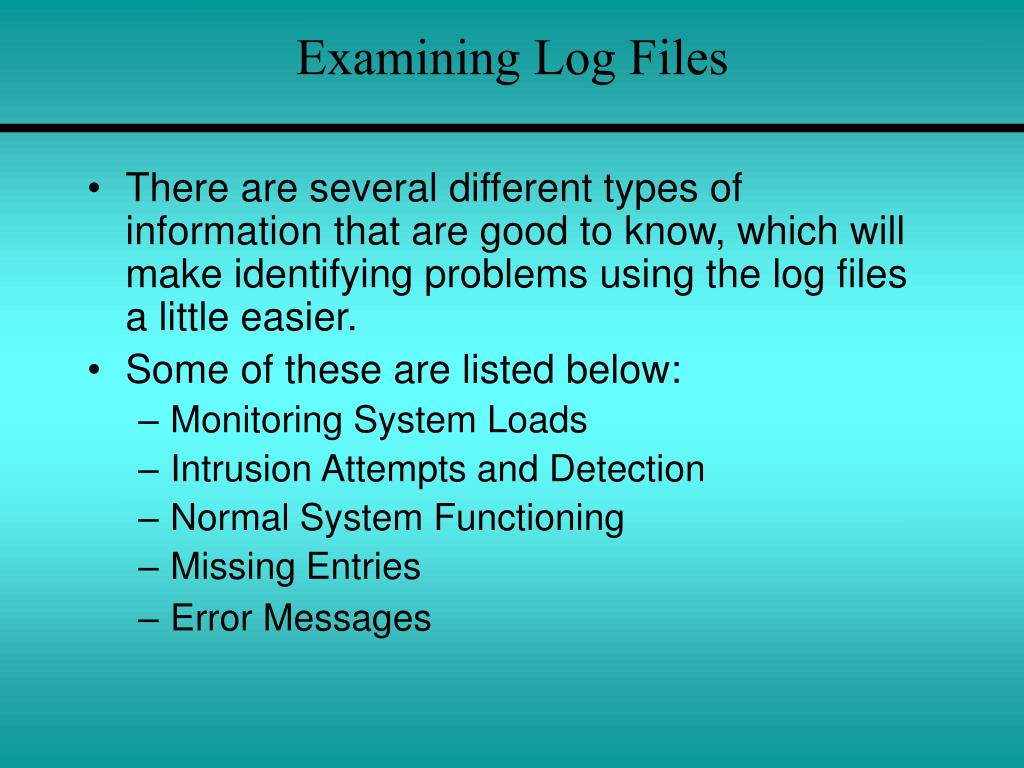 Examining Log Files

• There are several different types of information that are good to know, which will make identifying problems using the log files a little easier.
• Some of these are listed below:
– Monitoring System Loads
– Intrusion Attempts and Detection
– Normal System Functioning
– Missing Entries
– Error Messages